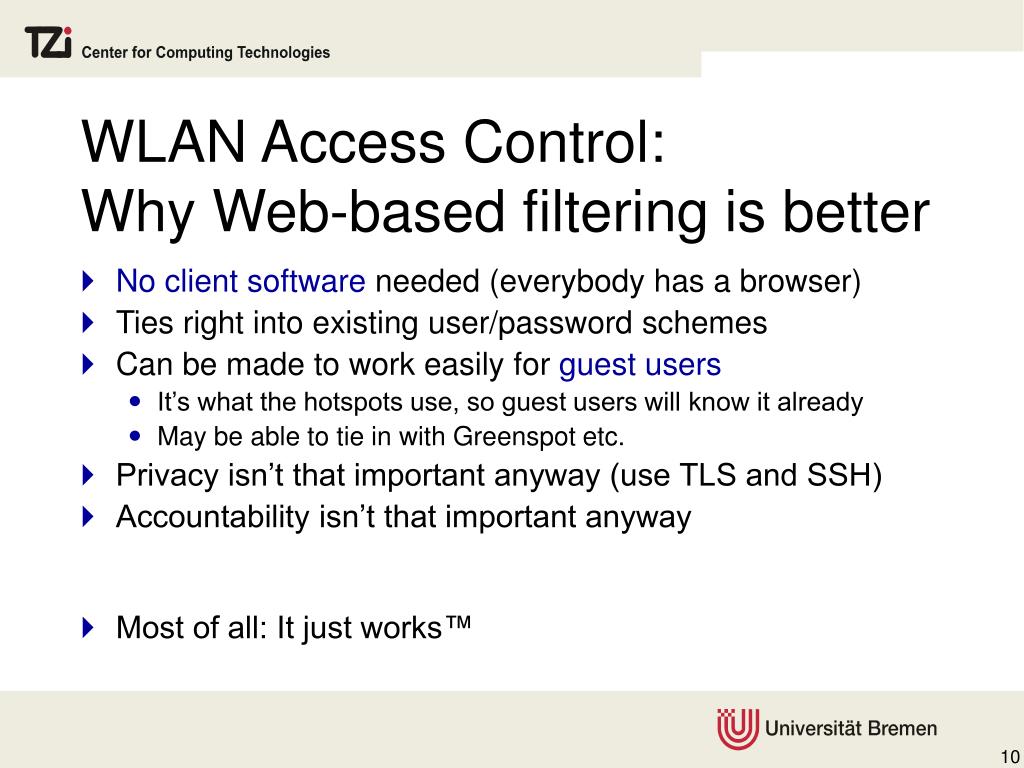 TZi Center for Computing Technologies

WLAN Access Control:
Why Web-based filtering is better

No client software needed (everybody has a browser)
Ties right into existing user/password schemes
Can be made to work easily for guest users
It’s what the hotspots use, so guest users will know it already
May be able to tie in with Greenspot etc.
Privacy isn’t that important anyway (use TLS and SSH)
Accountability isn’t that important anyway

Most of all: It just works™

Universität Bremen

10